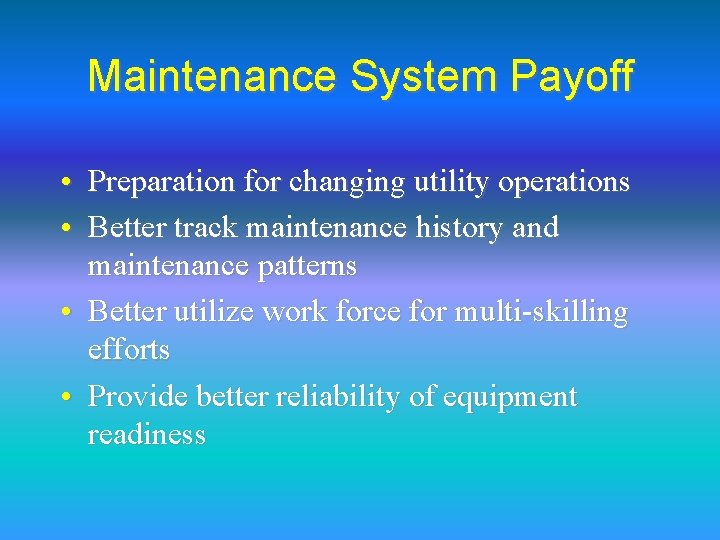 Maintenance System Payoff

• Preparation for changing utility operations
• Better track maintenance history and maintenance patterns
• Better utilize work force for multi-skilling efforts
• Provide better reliability of equipment readiness